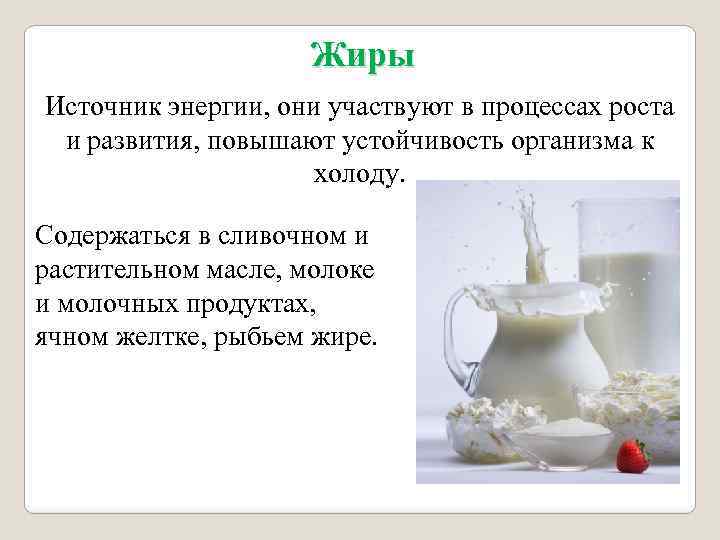 Жиры

Источник энергии, они участвуют в процессах роста и развития, повышают устойчивость организма к холоду.

Содержаться в сливочном и растительном масле, молоке и молочных продуктах, ячном желтке, рыбьем жире.